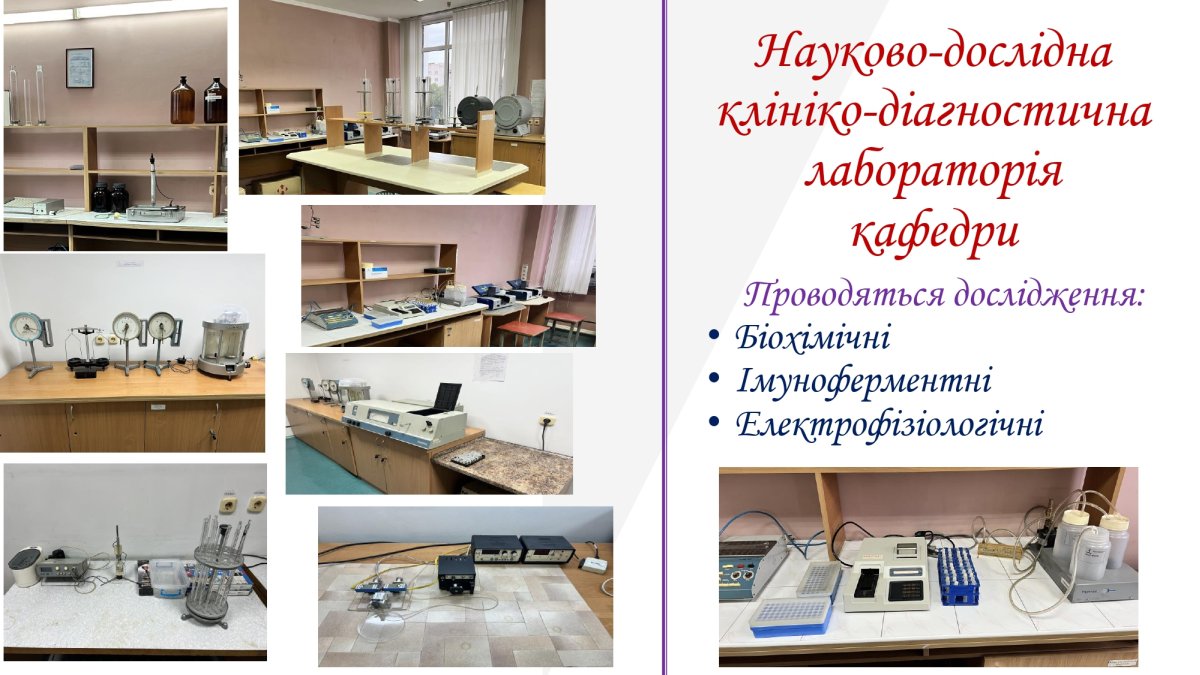 Науково-дослідна клініко-діагностична лабораторія кафедри

Проводяться дослідження:
• Біохімічні
• Імуноферментні
• Електрофізіологічні